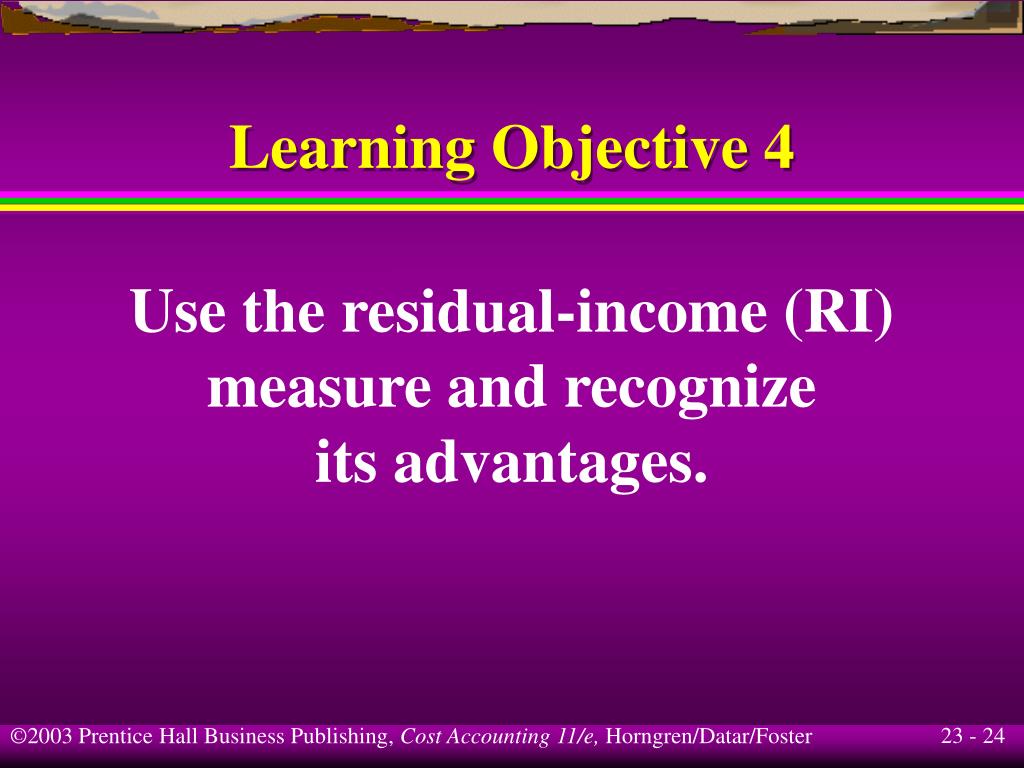 Learning Objective 4

Use the residual-income (RI) measure and recognize its advantages.

©2003 Prentice Hall Business Publishing, Cost Accounting 11/e, Horngren/Datar/Foster

23 - 24